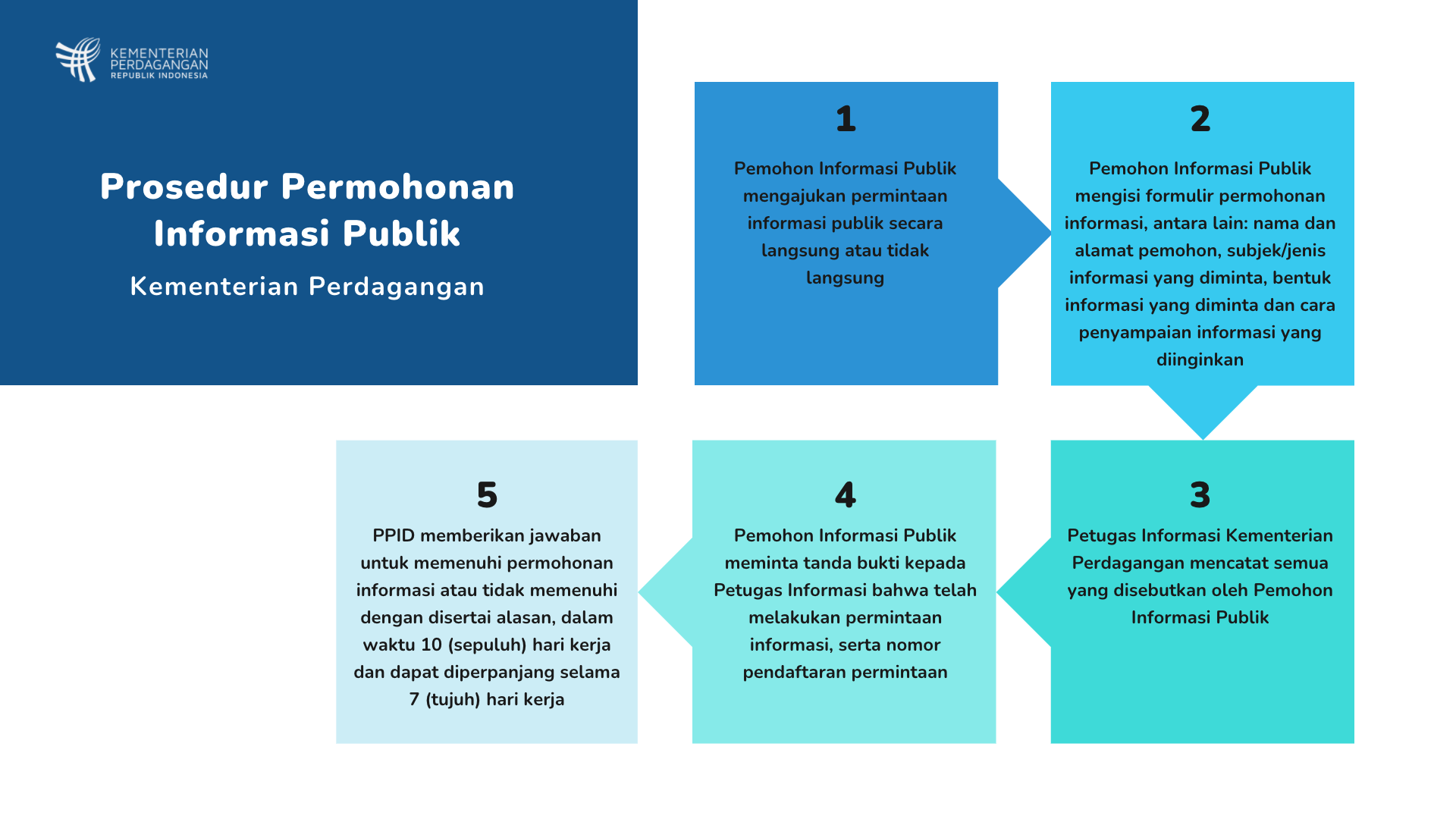 KEMENTERIAN PERDAGANGAN
REPUBLIK INDONESIA

Prosedur Permohonan Informasi Publik

Kementerian Perdagangan

1

Pemohon Informasi Publik mengajukan permintaan informasi publik secara langsung atau tidak langsung

2

Pemohon Informasi Publik mengisi formulir permohonan informasi, antara lain: nama dan alamat pemohon, subjek/jenis informasi yang diminta, bentuk informasi yang diminta dan cara penyampaian informasi yang diinginkan

3

Petugas Informasi Kementerian Perdagangan mencatat semua yang disebutkan oleh Pemohon Informasi Publik

4

Pemohon Informasi Publik meminta tanda bukti kepada Petugas Informasi bahwa telah melakukan permintaan informasi, serta nomor pendaftaran permintaan

5

PPID memberikan jawaban untuk memenuhi permohonan informasi atau tidak memenuhi dengan disertai alasan, dalam waktu 10 (sepuluh) hari kerja dan dapat diperpanjang selama 7 (tujuh) hari kerja